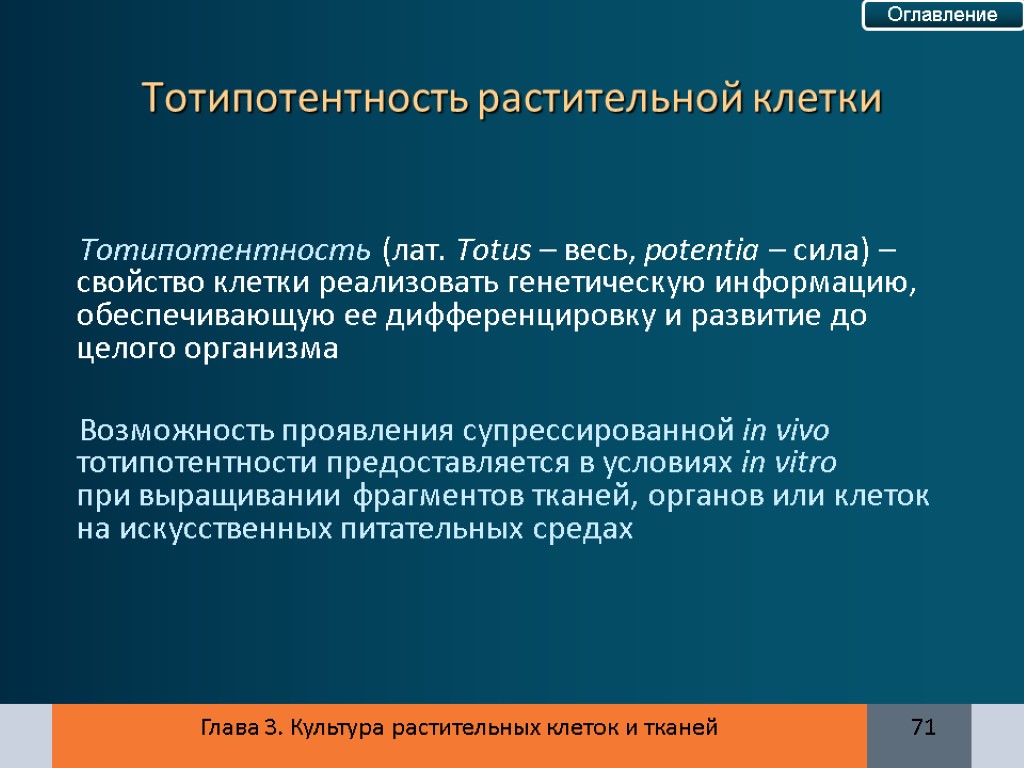 Оглавление

Тотипотентность растительной клетки

Тотипотентность (лат. Totus – весь, potentia – сила) – свойство клетки реализовать генетическую информацию, обеспечивающую ее дифференцировку и развитие до целого организма

Возможность проявления супрессированной in vivo тотипотентности предоставляется в условиях in vitro при выращивании фрагментов тканей, органов или клеток на искусственных питательных средах

Глава 3. Культура растительных клеток и тканей

71